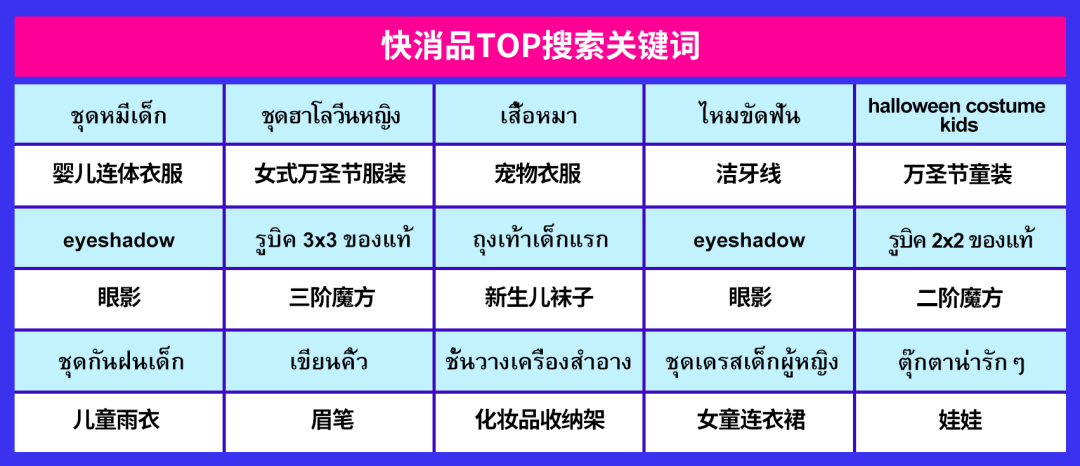 快消品TOP搜索关键词

| ชุดหมีเด็ก | ชุดฮาโลวีนหญิง | เสื้อหมา | ไหมขัดฟัน | halloween costume kids |
|---|---|---|---|---|
| 婴儿连体衣服 | 女式万圣节服装 | 宠物衣服 | 洁牙线 | 万圣节童装 |
| eyeshadow | รูบิค 3x3 ของแท้ | ถุงเท้าเด็กแรก | eyeshadow | รูบิค 2x2 ของแท้ |
| 眼影 | 三阶魔方 | 新生儿袜子 | 眼影 | 二阶魔方 |
| ชุดกันฝนเด็ก | เขียนคิ้ว | ชั้นวางเครื่องสำอาง | ชุดเดรสเด็กผู้หญิง | ตุ๊กตาน่ารัก ๆ |
| 儿童雨衣 | 眉笔 | 化妆品收纳架 | 女童连衣裙 | 娃娃 |